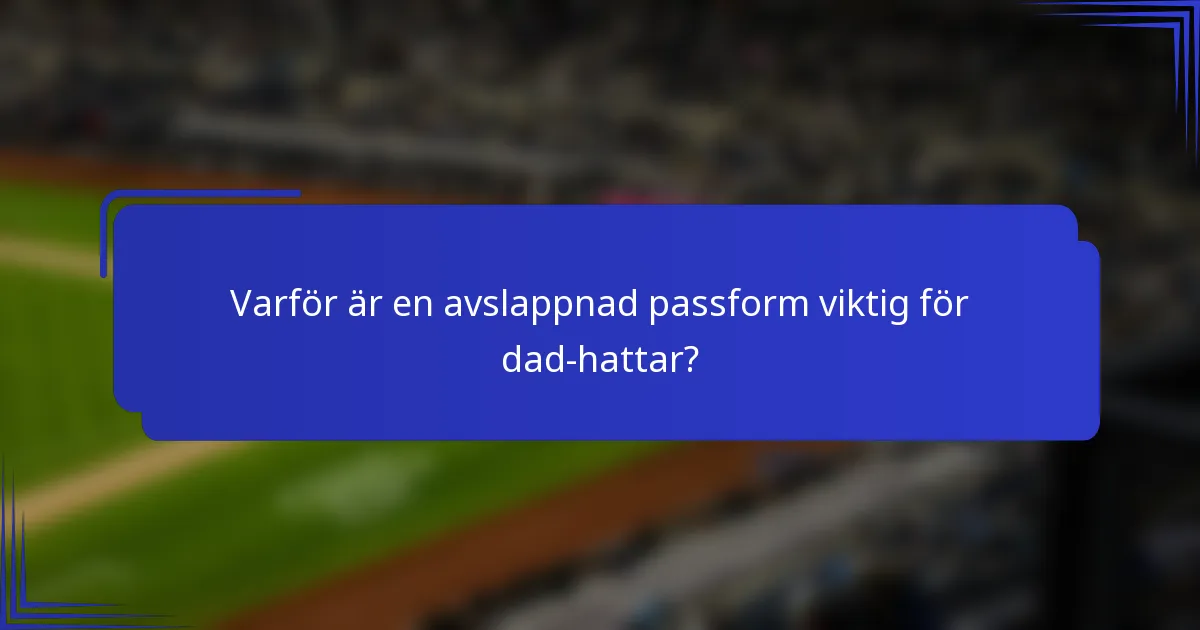 Varför är en avslappnad passform viktig för dad-hattar?